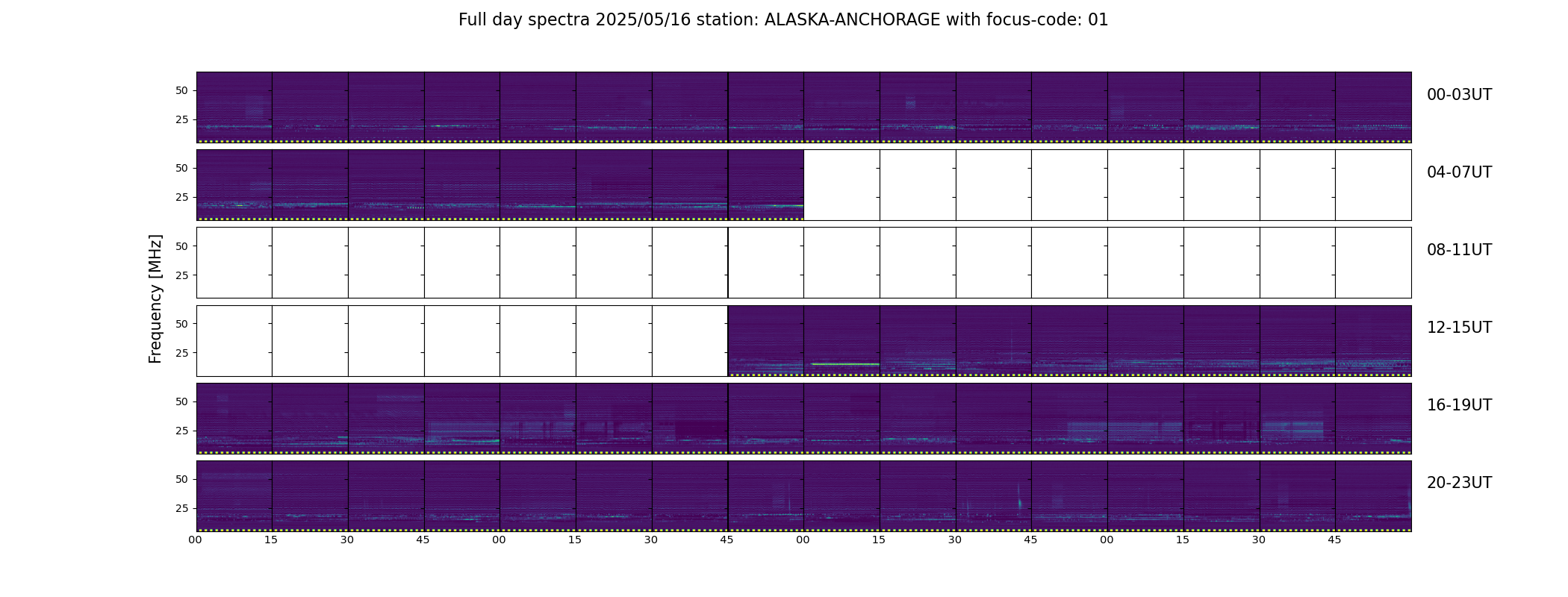 Full day spectra 2025/05/16 station: ALASKA-ANCHORAGE with focus-code: 01

Frequency [MHz]

50
25
00-03UT

50
25
04-07UT

50
25
08-11UT

50
25
12-15UT

50
25
16-19UT

50
25
20-23UT

00 15 30 45 00 15 30 45 00 15 30 45 00 15 30 45